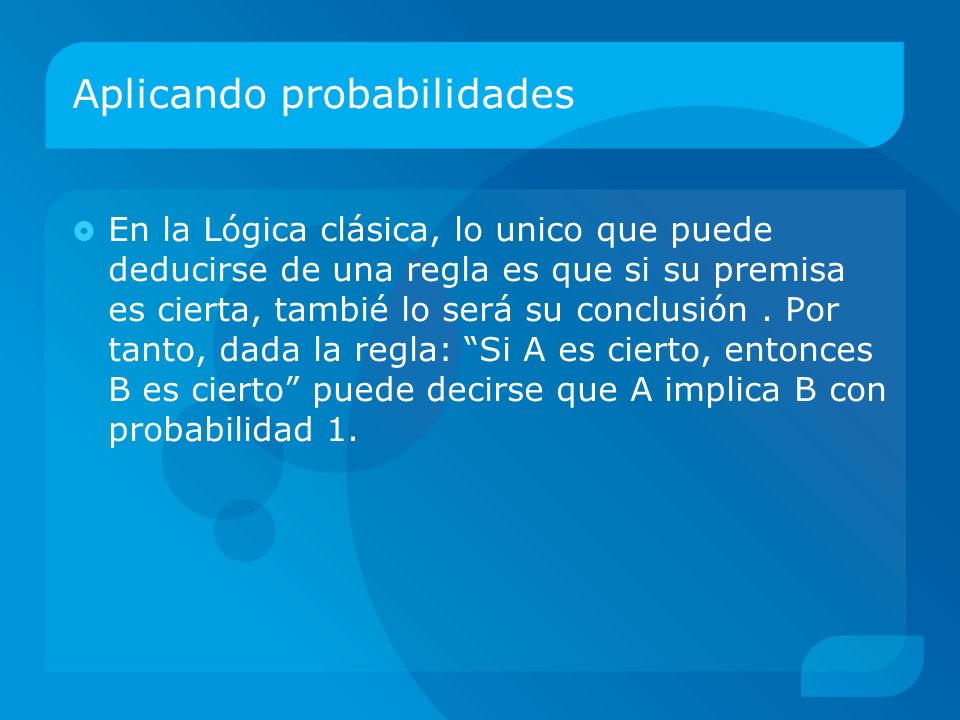 Aplicando probabilidades

En la Lógica clásica, lo unico que puede deducirse de una regla es que si su premisa es cierta, tambié lo será su conclusión . Por tanto, dada la regla: “Si A es cierto, entonces B es cierto” puede decirse que A implica B con probabilidad 1.